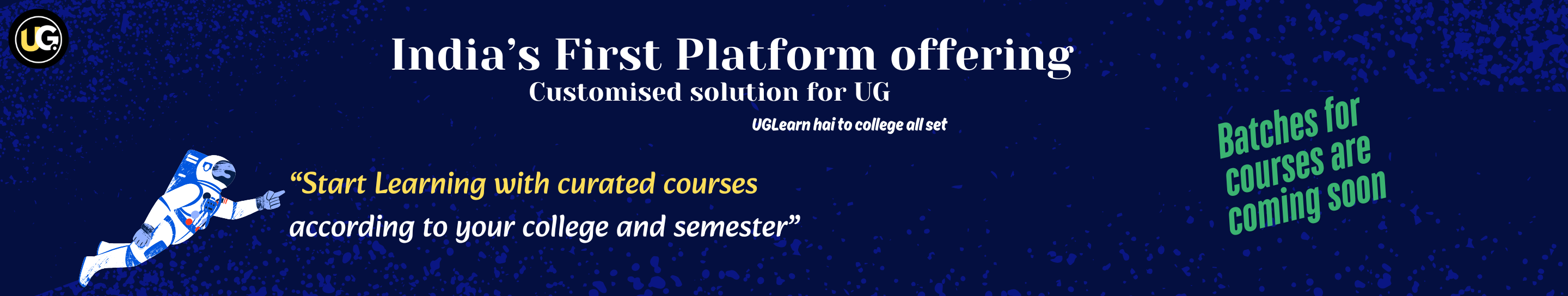 UG

India's First Platform offering
Customised solution for UG

UGLearn hai to college all set

"Start Learning with curated courses according to your college and semester"

Batches for courses are coming soon